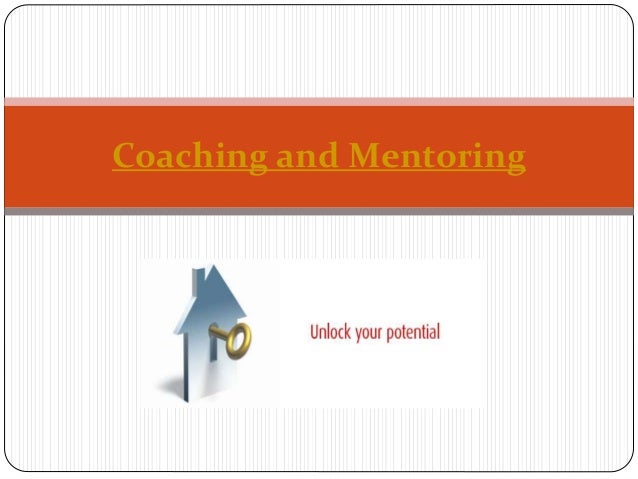 Coaching and Mentoring

Unlock your potential